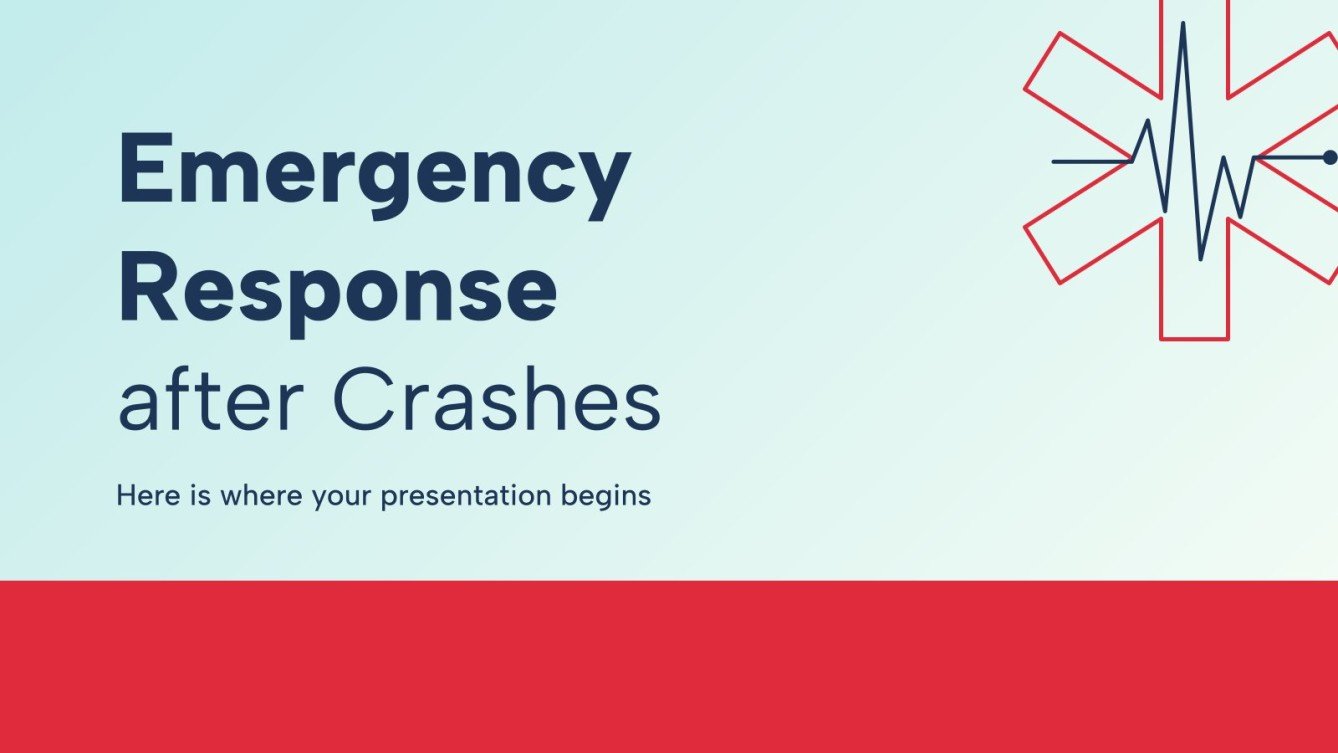 Emergency Response after Crashes

Here is where your presentation begins